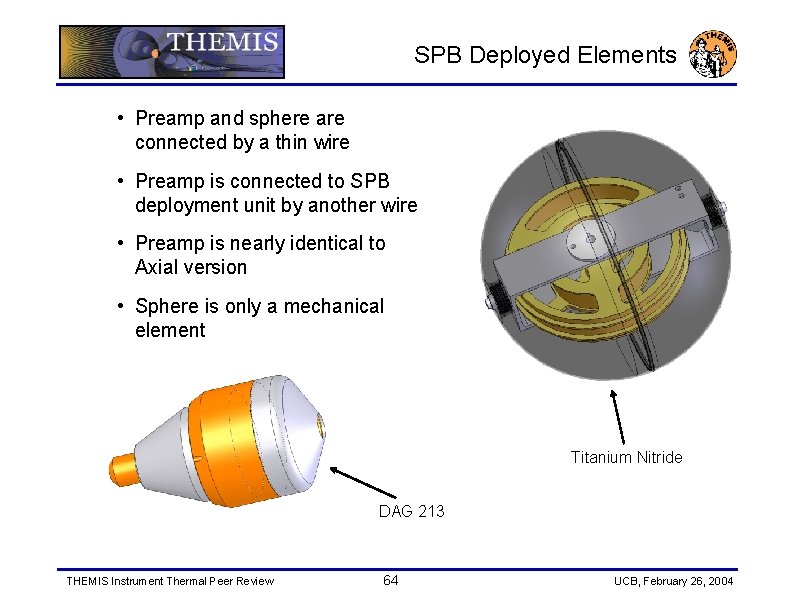 THEMIS

SPB Deployed Elements

THEMIS

• Preamp and sphere are connected by a thin wire

• Preamp is connected to SPB deployment unit by another wire

• Preamp is nearly identical to Axial version

• Sphere is only a mechanical element

Titanium Nitride

DAG 213

THEMIS Instrument Thermal Peer Review

64

UCB, February 26, 2004